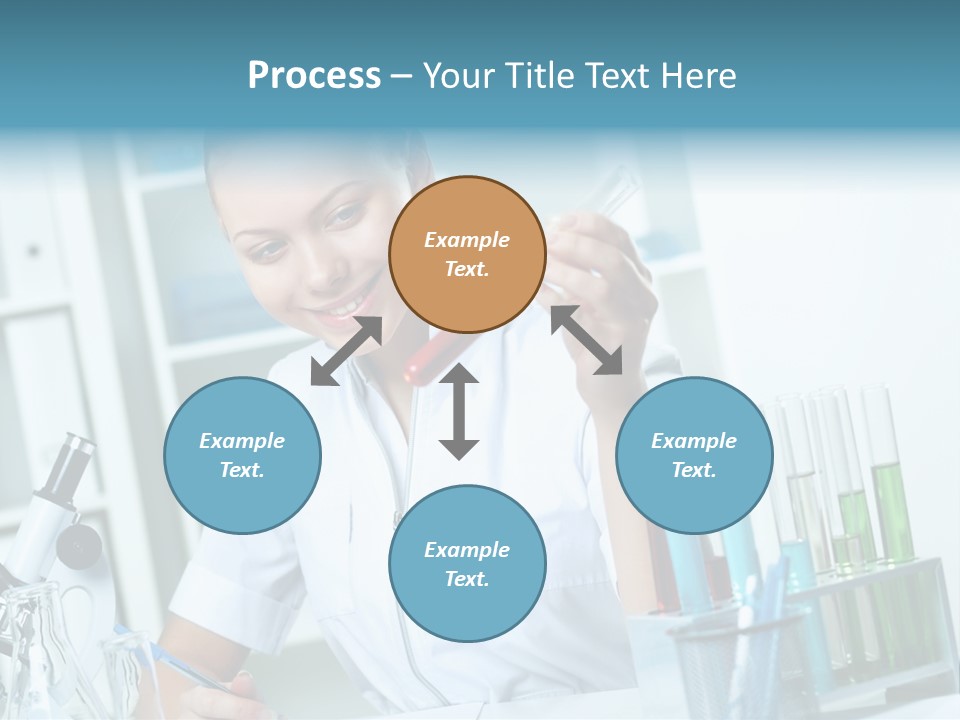 Process – Your Title Text Here

Example Text.

Example Text.

Example Text.

Example Text.